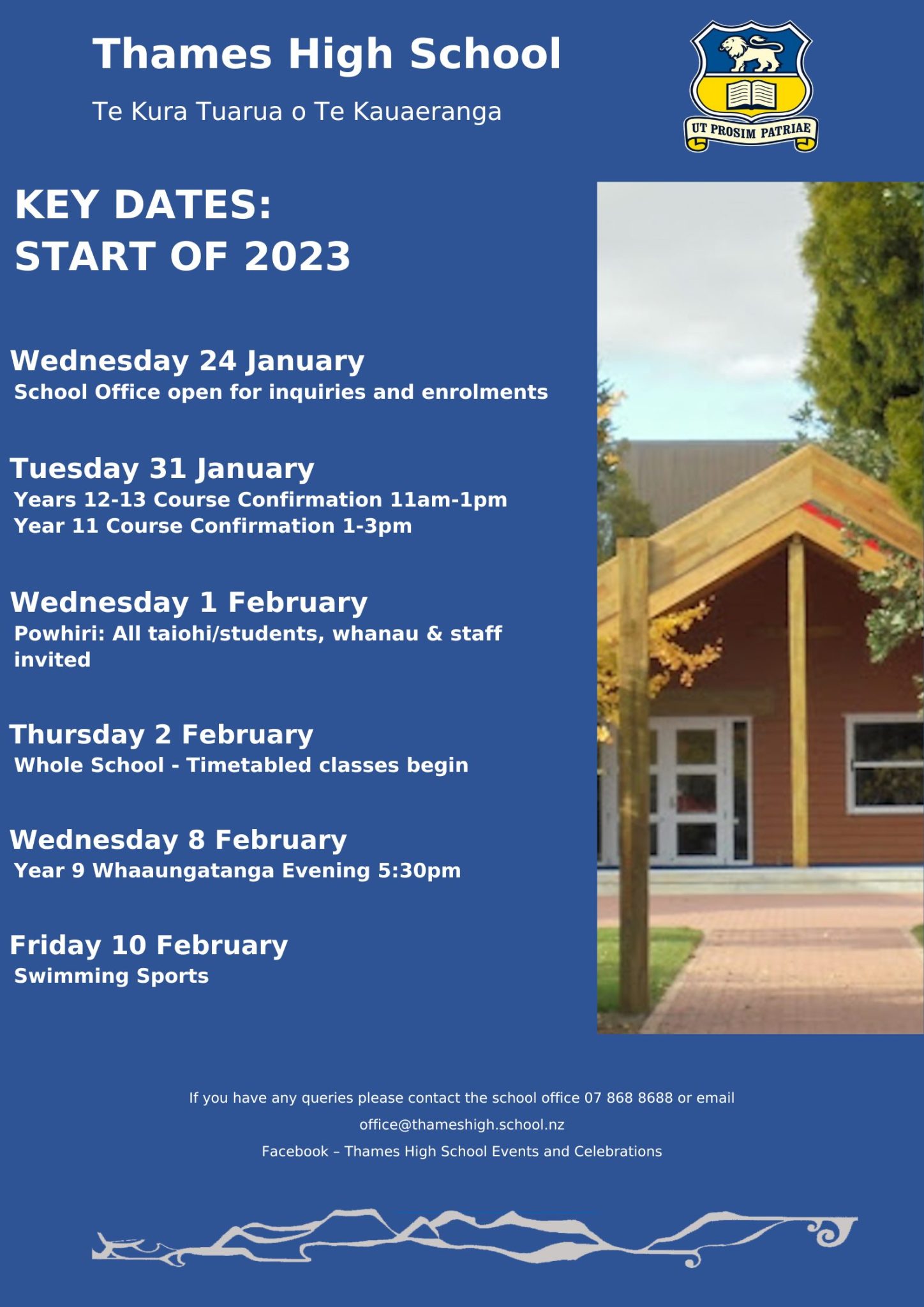 Thames High School

Te Kura Tuarua o Te Kauaeranga

UT PROSIM PATRIAE

KEY DATES:
START OF 2023

Wednesday 24 January
School Office open for inquiries and enrolments

Tuesday 31 January
Years 12-13 Course Confirmation 11am-1pm
Year 11 Course Confirmation 1-3pm

Wednesday 1 February
Powhiri: All taiohi/students, whanau & staff invited

Thursday 2 February
Whole School - Timetabled classes begin

Wednesday 8 February
Year 9 Whaaungatanga Evening 5:30pm

Friday 10 February
Swimming Sports

If you have any queries please contact the school office 07 868 8688 or email

office@thameshigh.school.nz

Facebook – Thames High School Events and Celebrations